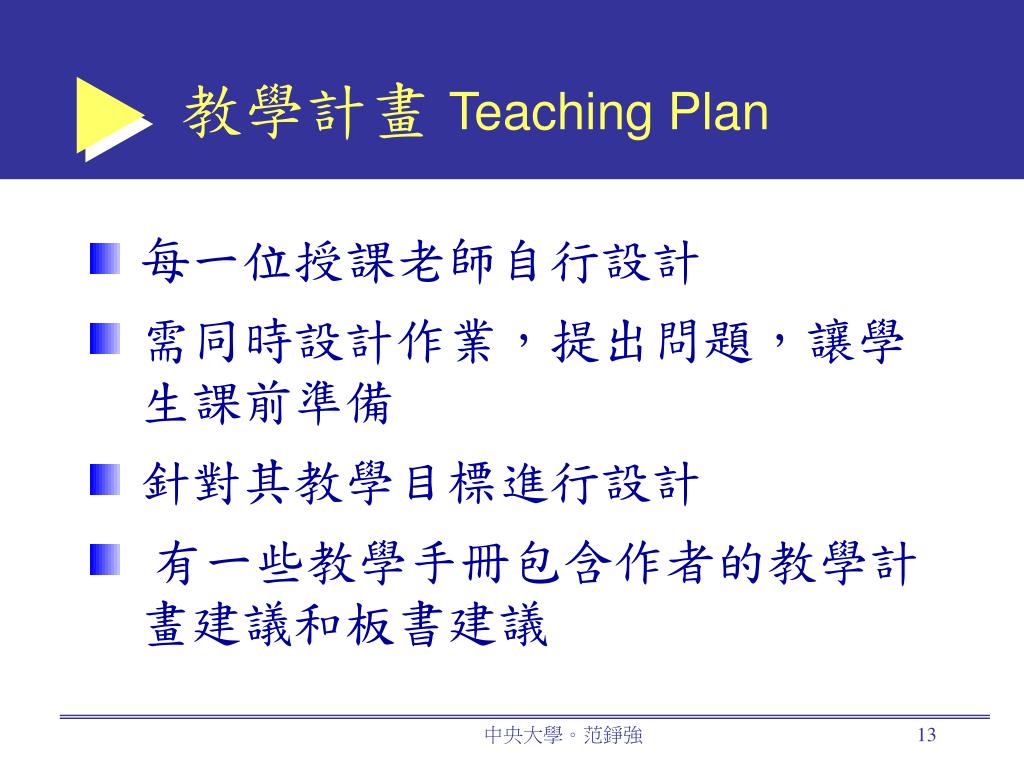 教學計畫 Teaching Plan

每一位授課老師自行設計

需同時設計作業，提出問題，讓學生課前準備

針對其教學目標進行設計

有一些教學手冊包含作者的教學計畫建議和板書建議

中央大學。范錚強

13